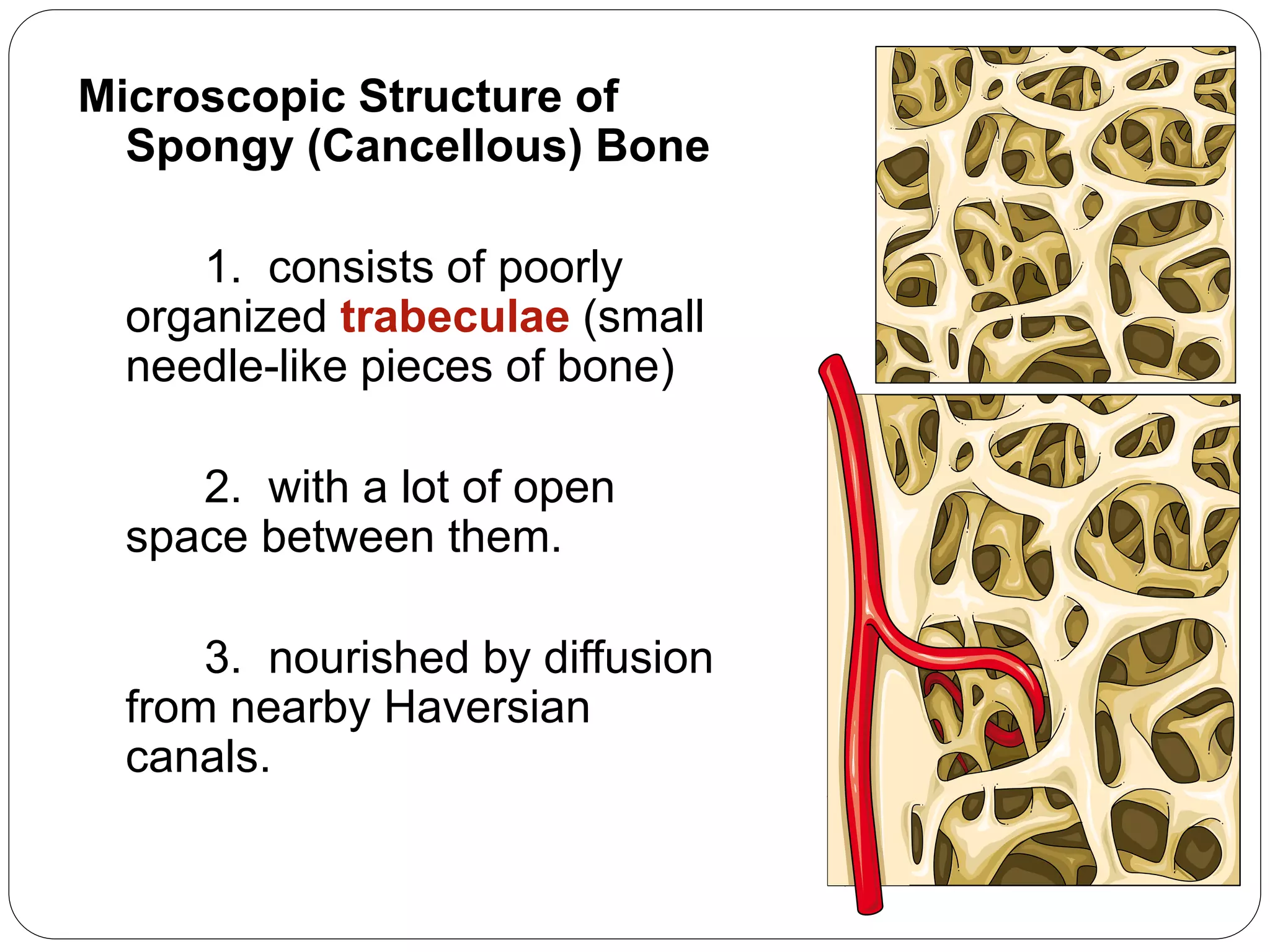 Microscopic Structure of Spongy (Cancellous) Bone

1. consists of poorly organized trabeculae (small needle-like pieces of bone)

2. with a lot of open space between them.

3. nourished by diffusion from nearby Haversian canals.